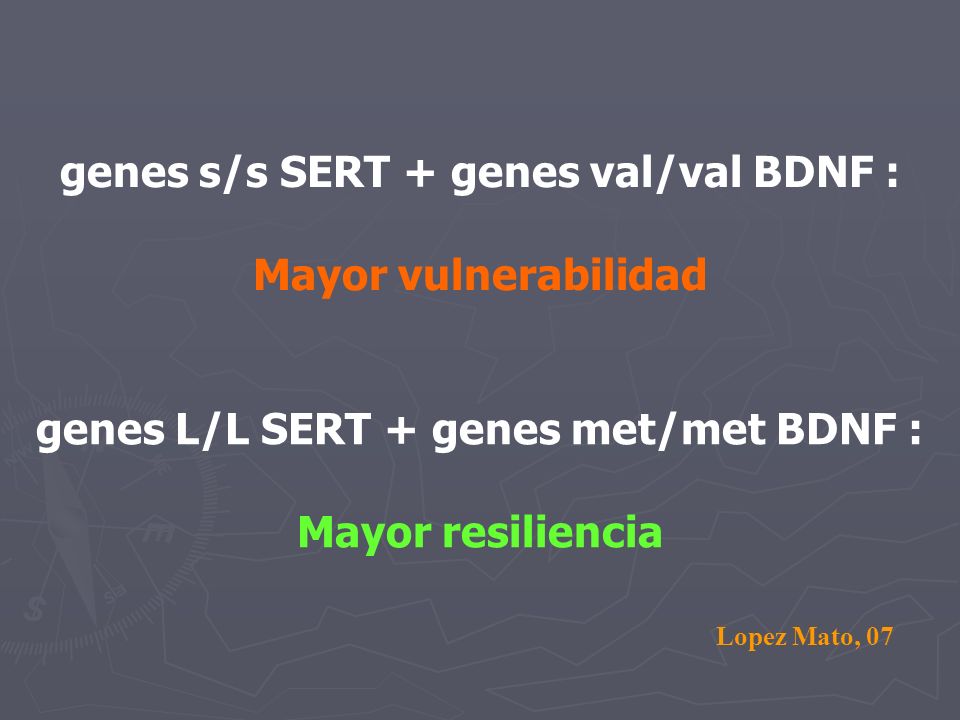 genes s/s SERT + genes val/val BDNF :

Mayor vulnerabilidad

genes L/L SERT + genes met/met BDNF :

Mayor resiliencia

Lopez Mato, 07